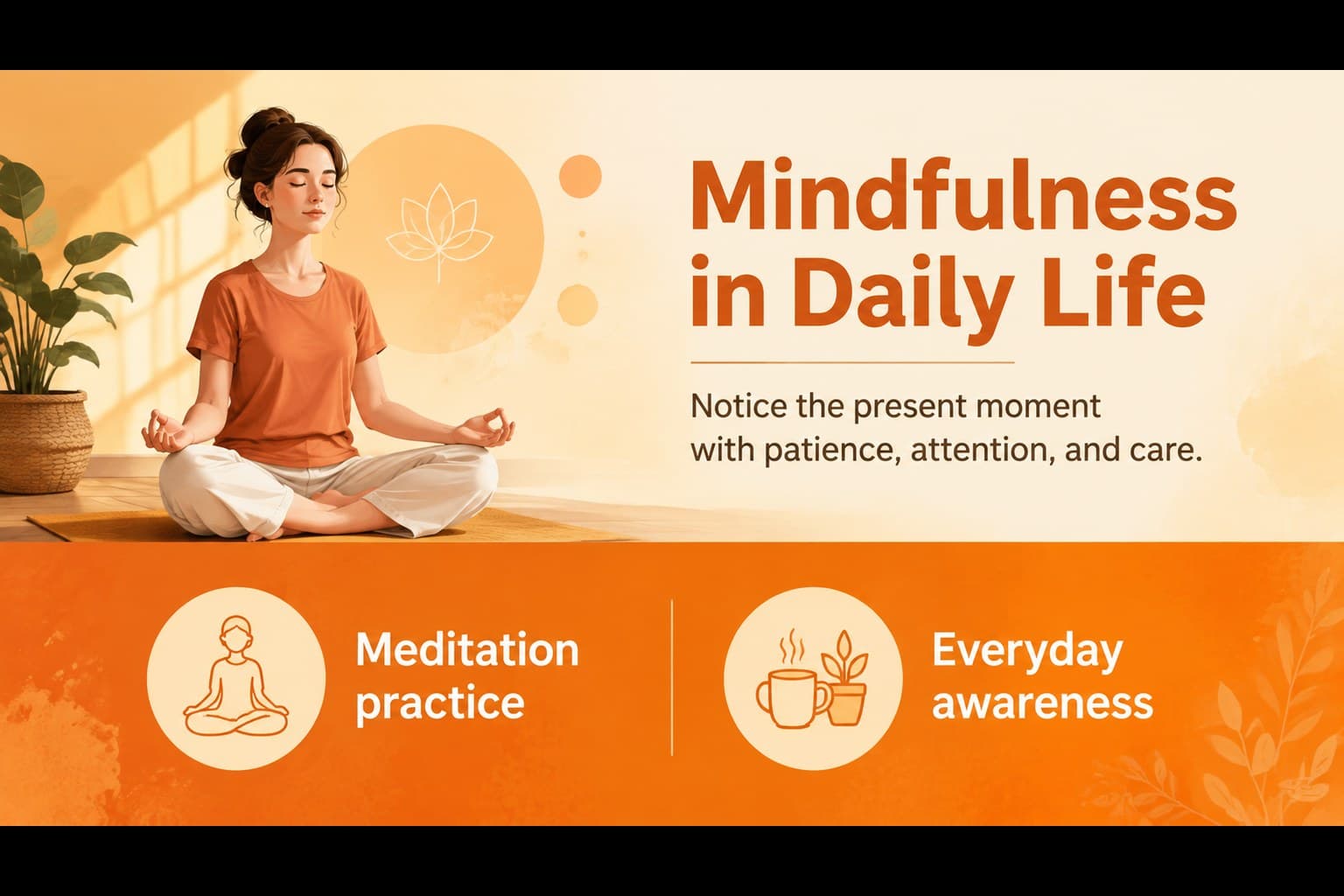 Mindfulness in Daily Life

Notice the present moment with patience, attention, and care.

Meditation practice

Everyday awareness